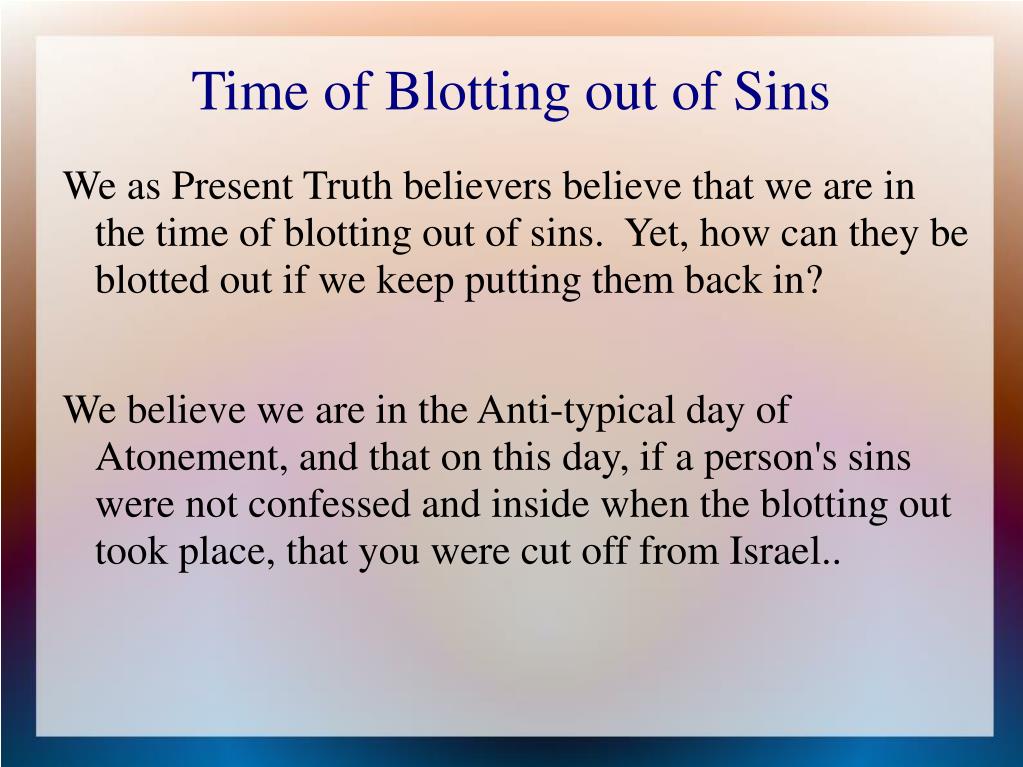 Time of Blotting out of Sins

We as Present Truth believers believe that we are in the time of blotting out of sins. Yet, how can they be blotted out if we keep putting them back in?

We believe we are in the Anti-typical day of Atonement, and that on this day, if a person's sins were not confessed and inside when the blotting out took place, that you were cut off from Israel..